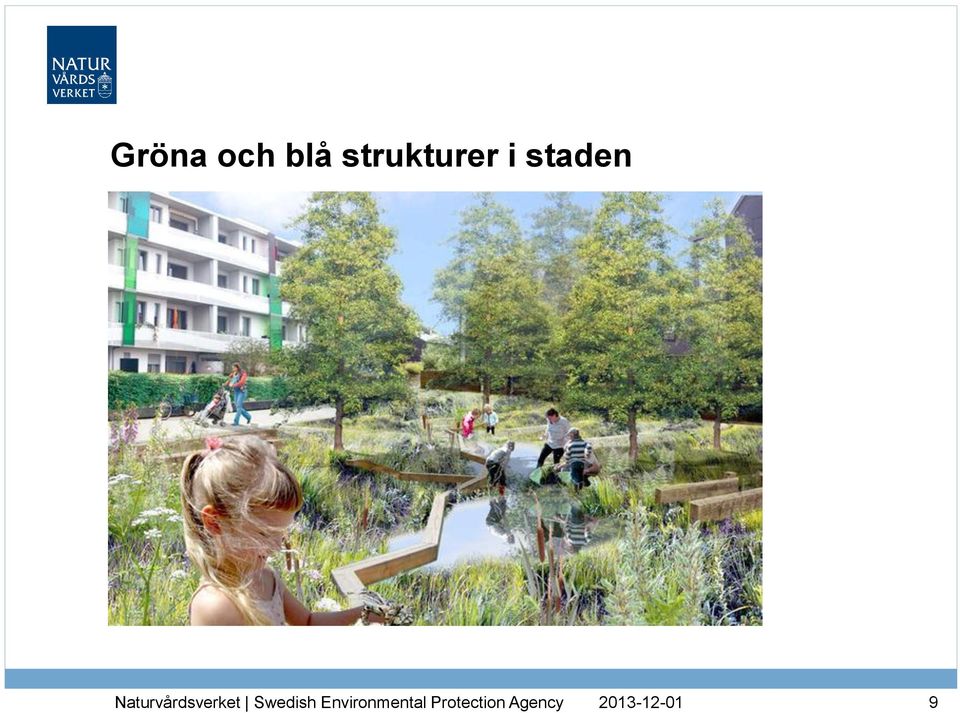 NATUR
VÅRDS
VERKET

Gröna och blå strukturer i staden

Naturvårdsverket | Swedish Environmental Protection Agency 2013-12-01 9